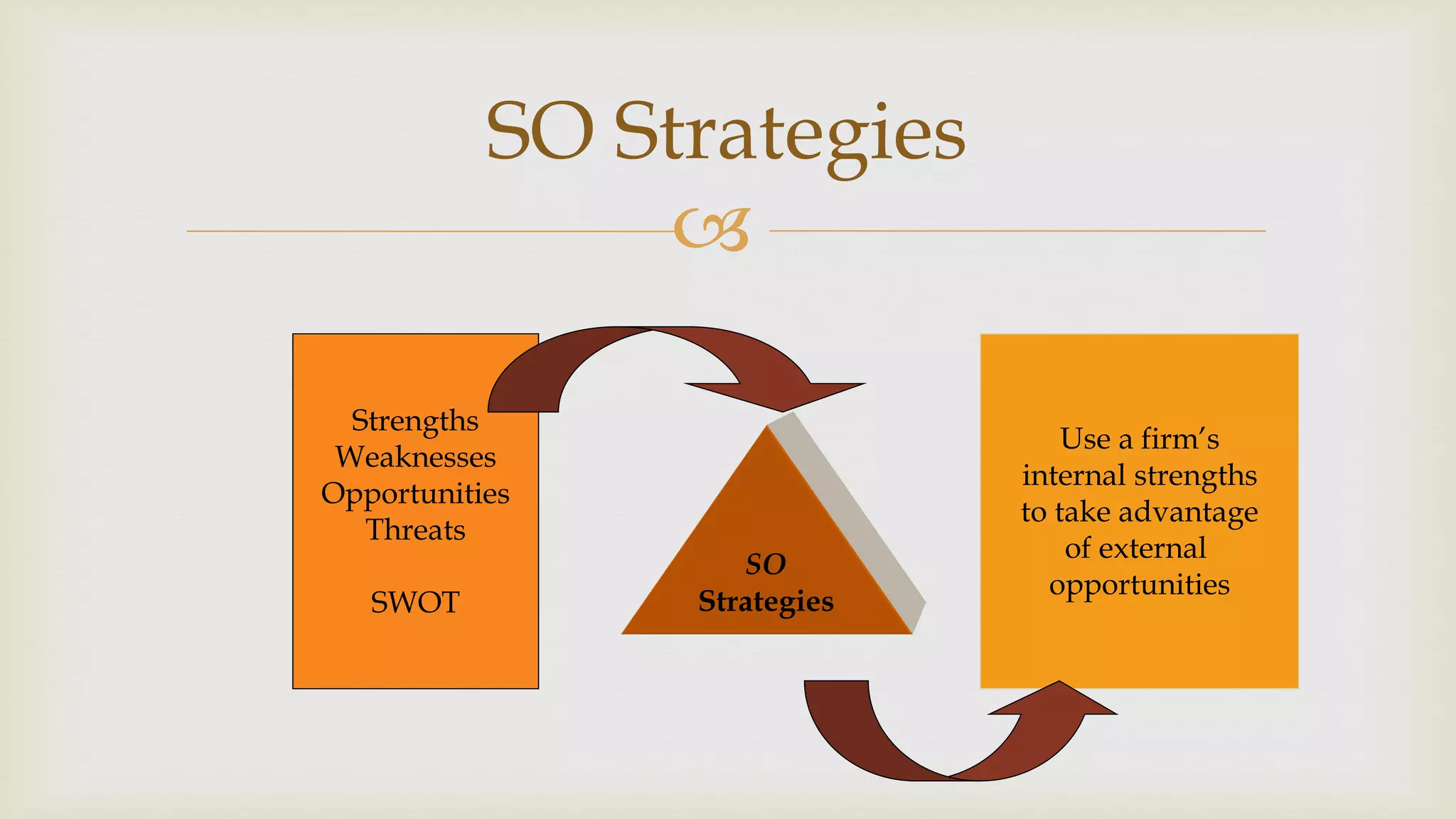 SO Strategies

Strengths
Weaknesses
Opportunities
Threats

SWOT

SO
Strategies

Use a firm's internal strengths to take advantage of external opportunities